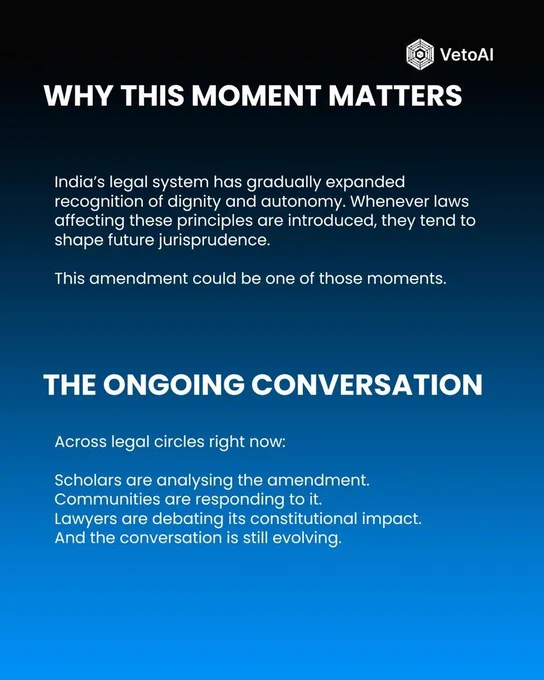 VetoAI

WHY THIS MOMENT MATTERS

India's legal system has gradually expanded recognition of dignity and autonomy. Whenever laws affecting these principles are introduced, they tend to shape future jurisprudence.

This amendment could be one of those moments.

THE ONGOING CONVERSATION

Across legal circles right now:

Scholars are analysing the amendment.
Communities are responding to it.
Lawyers are debating its constitutional impact.
And the conversation is still evolving.